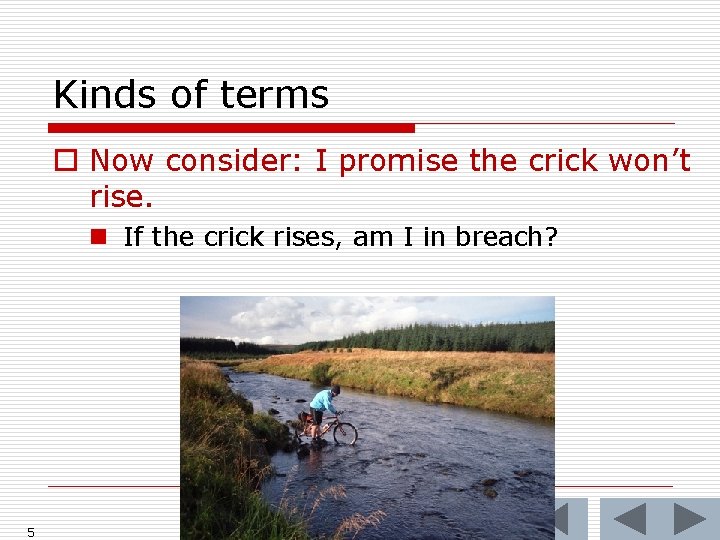 Kinds of terms

Now consider: I promise the crick won't rise.

If the crick rises, am I in breach?

5